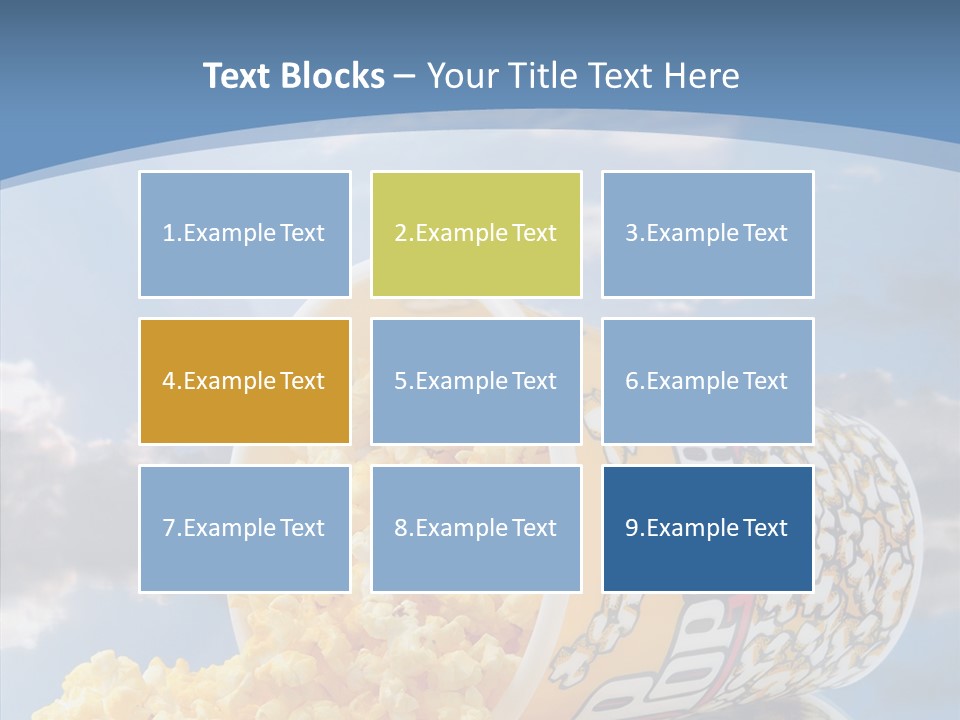 Text Blocks – Your Title Text Here

1.Example Text

2.Example Text

3.Example Text

4.Example Text

5.Example Text

6.Example Text

7.Example Text

8.Example Text

9.Example Text